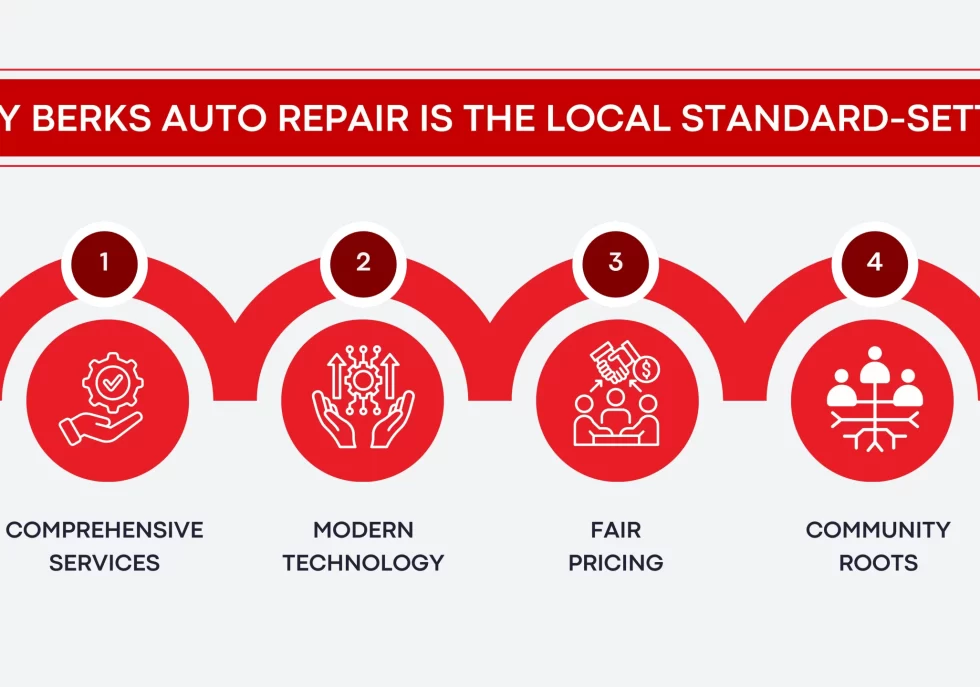 Y BERKS AUTO REPAIR IS THE LOCAL STANDARD-SETT

1

2

3

4

COMPREHENSIVE SERVICES

MODERN TECHNOLOGY

FAIR PRICING

COMMUNITY ROOTS